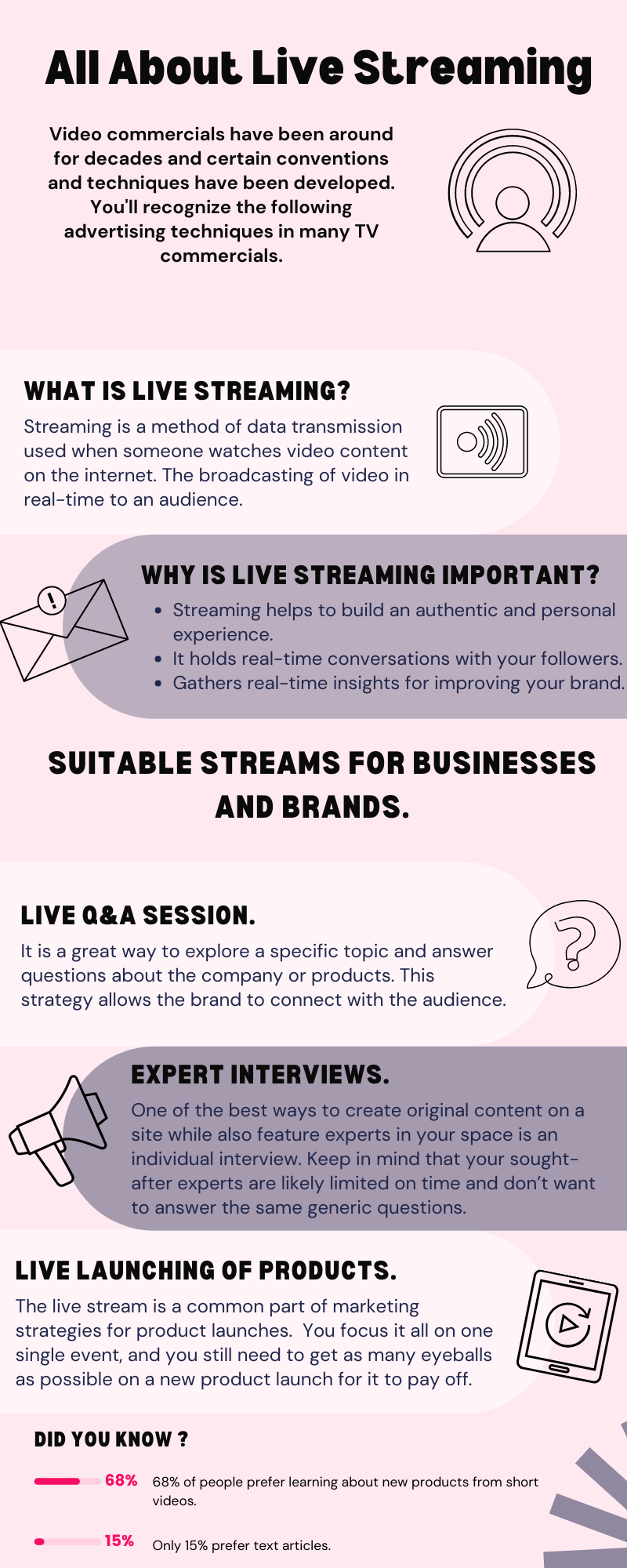 All About Live Streaming

Video commercials have been around for decades and certain conventions and techniques have been developed. You'll recognize the following advertising techniques in many TV commercials.

WHAT IS LIVE STREAMING?

Streaming is a method of data transmission used when someone watches video content on the internet. The broadcasting of video in real-time to an audience.

WHY IS LIVE STREAMING IMPORTANT?

- Streaming helps to build an authentic and personal experience.
- It holds real-time conversations with your followers.
- Gathers real-time insights for improving your brand.

SUITABLE STREAMS FOR BUSINESSES AND BRANDS.

LIVE Q&A SESSION.

It is a great way to explore a specific topic and answer questions about the company or products. This strategy allows the brand to connect with the audience.

EXPERT INTERVIEWS.

One of the best ways to create original content on a site while also feature experts in your space is an individual interview. Keep in mind that your sought-after experts are likely limited on time and don't want to answer the same generic questions.

LIVE LAUNCHING OF PRODUCTS.

The live stream is a common part of marketing strategies for product launches. You focus it all on one single event, and you still need to get as many eyeballs as possible on a new product launch for it to pay off.

DID YOU KNOW ?

68% 68% of people prefer learning about new products from short videos.

15% Only 15% prefer text articles.